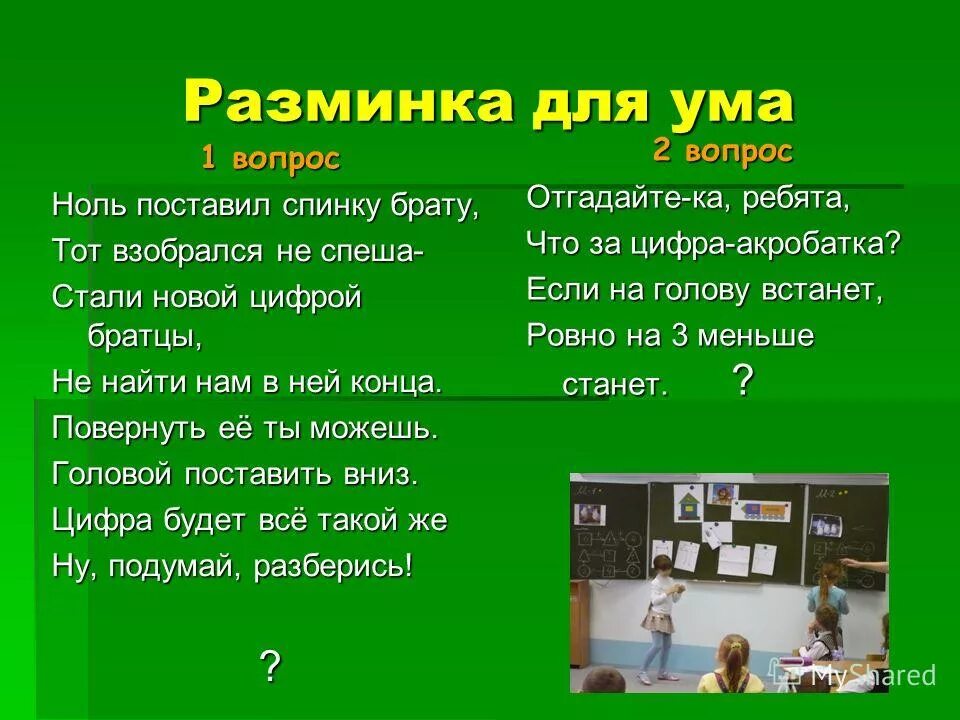 Разминка для ума

1 вопрос

Ноль поставил спинку брату,
Тот взобрался не спеша-
Стали новой цифрой братцы,
Не найти нам в ней конца.
Повернуть её ты можешь.
Головой поставить вниз.
Цифра будет всё такой же
Ну, подумай, разберись!

?

2 вопрос

Отгадайте-ка, ребята,
Что за цифра-акробатка?
Если на голову встанет,
Ровно на 3 меньше станет. ?

MyShared